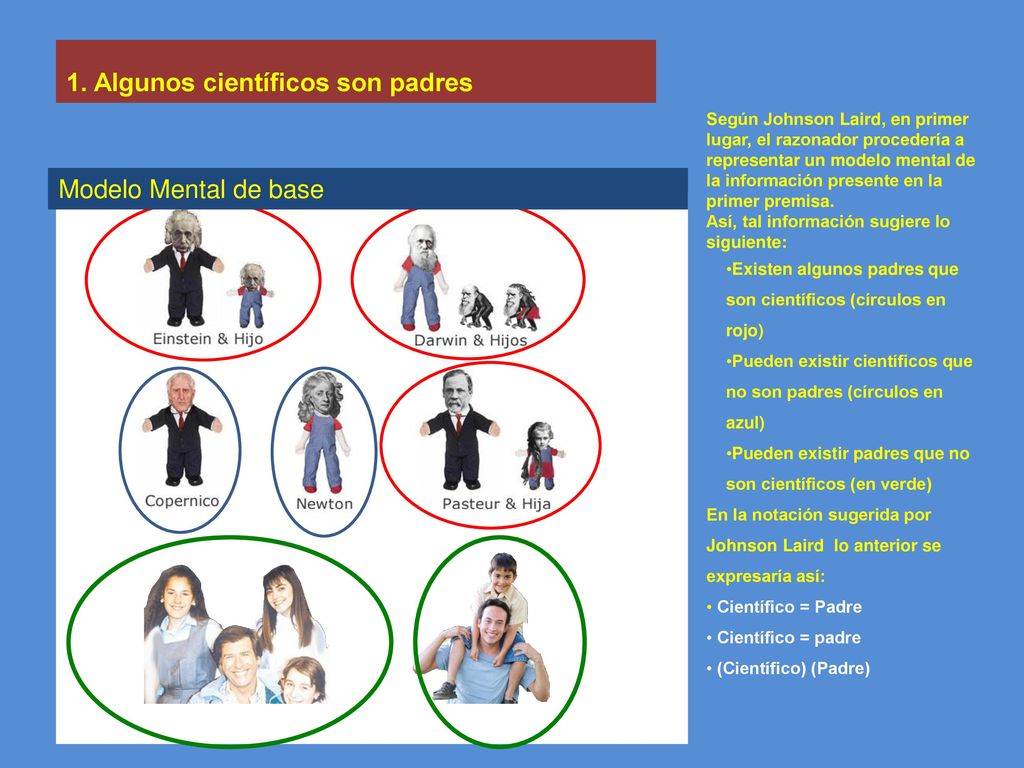 1. Algunos científicos son padres

Modelo Mental de base

Einstein & Hijo

Darwin & Hijos

Copernico

Newton

Pasteur & Hija

Según Johnson Laird, en primer lugar, el razonador procedería a representar un modelo mental de la información presente en la primer premisa.
Así, tal información sugiere lo siguiente:

•Existen algunos padres que son científicos (círculos en rojo)

•Pueden existir científicos que no son padres (círculos en azul)

•Pueden existir padres que no son científicos (en verde)

En la notación sugerida por Johnson Laird lo anterior se expresaría así:

• Científico = Padre

• Científico = padre

• (Científico) (Padre)